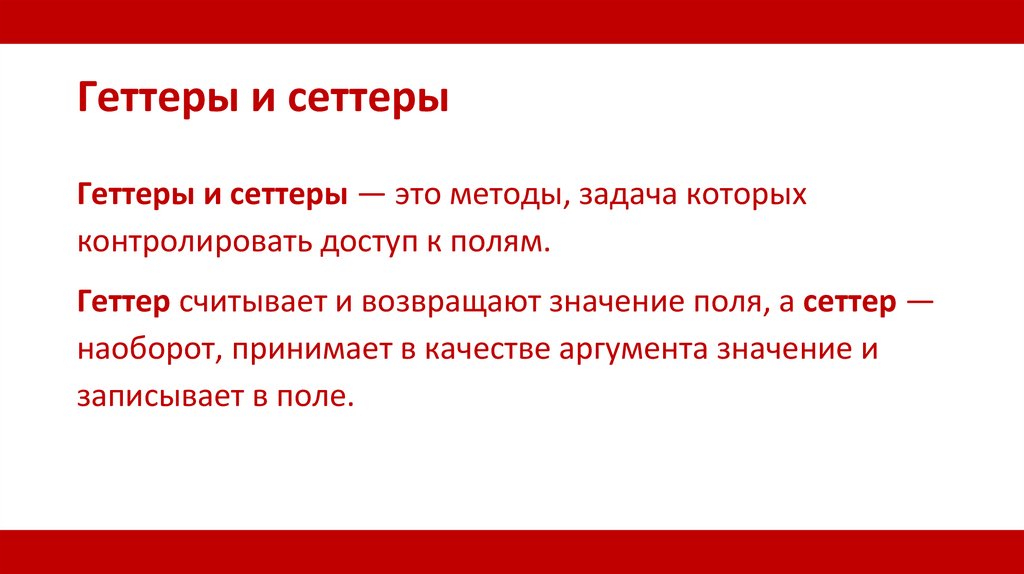 Геттеры и сеттеры

Геттеры и сеттеры — это методы, задача которых контролировать доступ к полям.

Геттер считывает и возвращают значение поля, а сеттер — наоборот, принимает в качестве аргумента значение и записывает в поле.